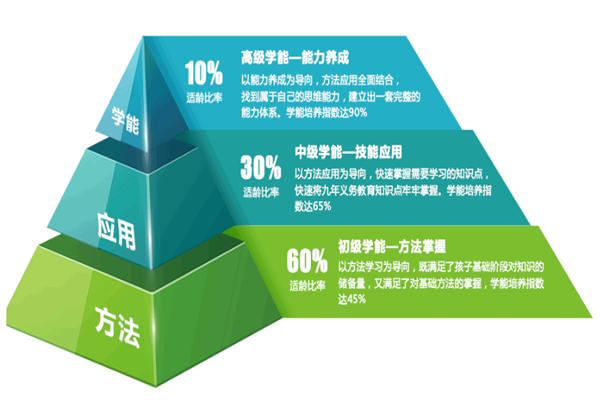 学能

10%
适龄比率

高级学能—能力养成
以能力养成为导向，方法应用全面结合，找到属于自己的思维能力，建立出一套完整的能力体系。学能培养指数达90%

应用

30%
适龄比率

中级学能—技能应用
以方法应用为导向，快速掌握需要学习的知识点，快速将九年义务教育知识点牢牢掌握。学能培养指数达65%

方法

60%
适龄比率

初级学能—方法掌握
以方法学习为导向，既满足了孩子基础阶段对知识的储备量，又满足了对基础方法的掌握，学能培养指数达45%